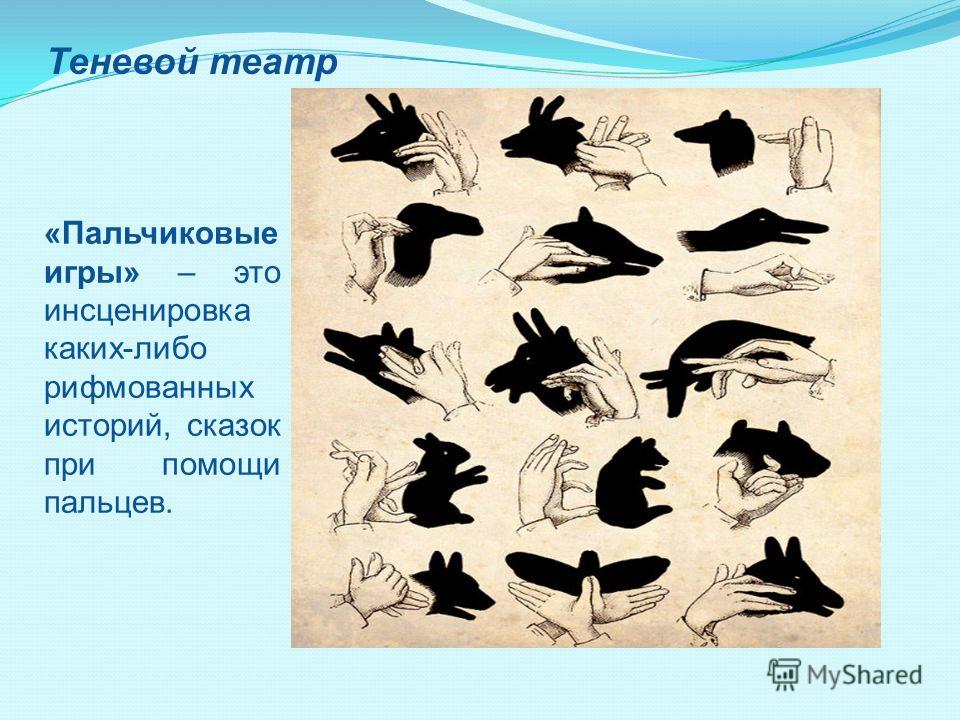 Теневой театр

«Пальчиковые игры» – это инсценировка каких-либо рифмованных историй, сказок при помощи пальцев.

MyShared